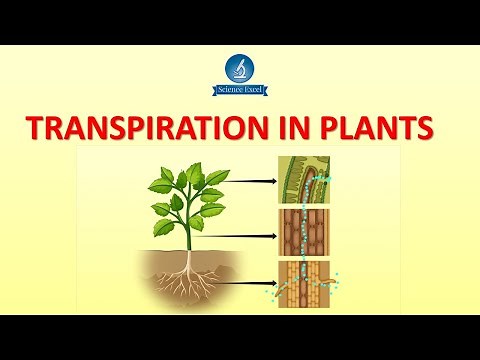 Science Excel

TRANSPIRATION IN PLANTS